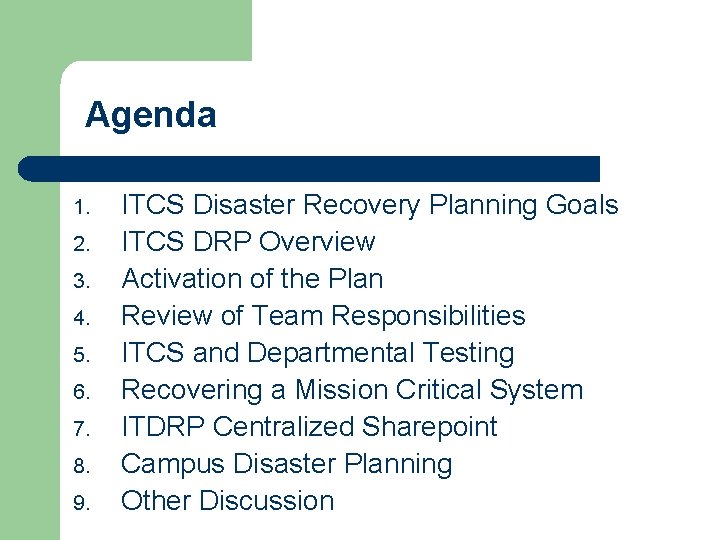 Agenda

1. ITCS Disaster Recovery Planning Goals
2. ITCS DRP Overview
3. Activation of the Plan
4. Review of Team Responsibilities
5. ITCS and Departmental Testing
6. Recovering a Mission Critical System
7. ITDRP Centralized Sharepoint
8. Campus Disaster Planning
9. Other Discussion